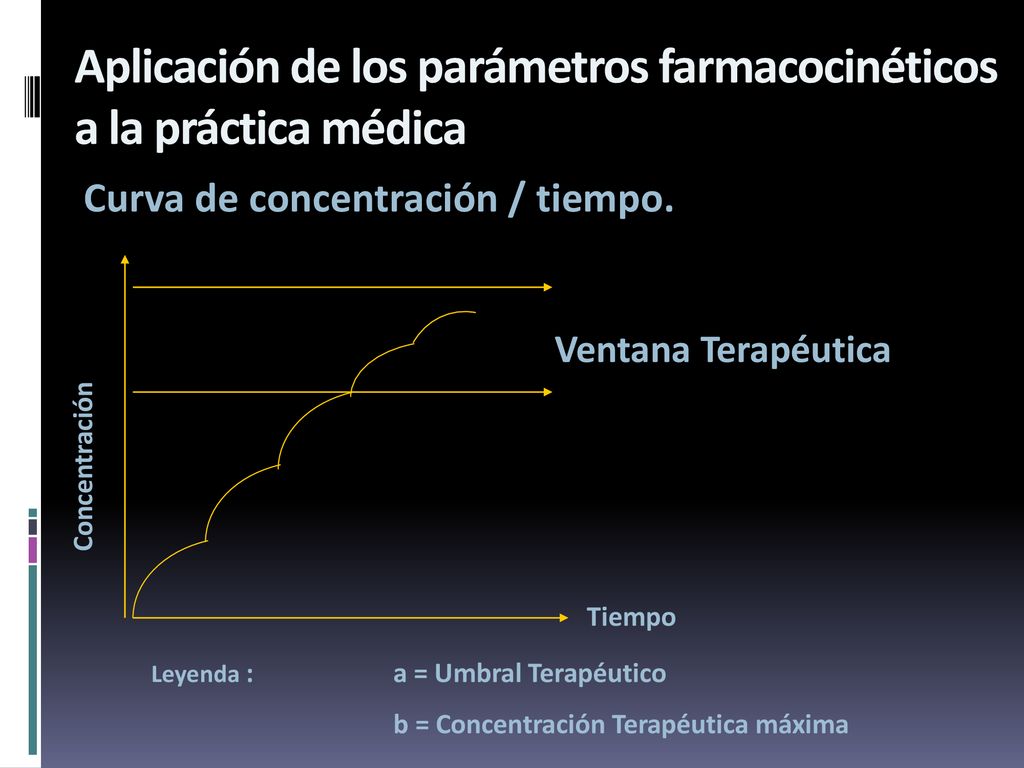 Aplicación de los parámetros farmacocinéticos a la práctica médica

Curva de concentración / tiempo.

Ventana Terapéutica

Concentración

Tiempo

Leyenda :

a = Umbral Terapéutico

b = Concentración Terapéutica máxima